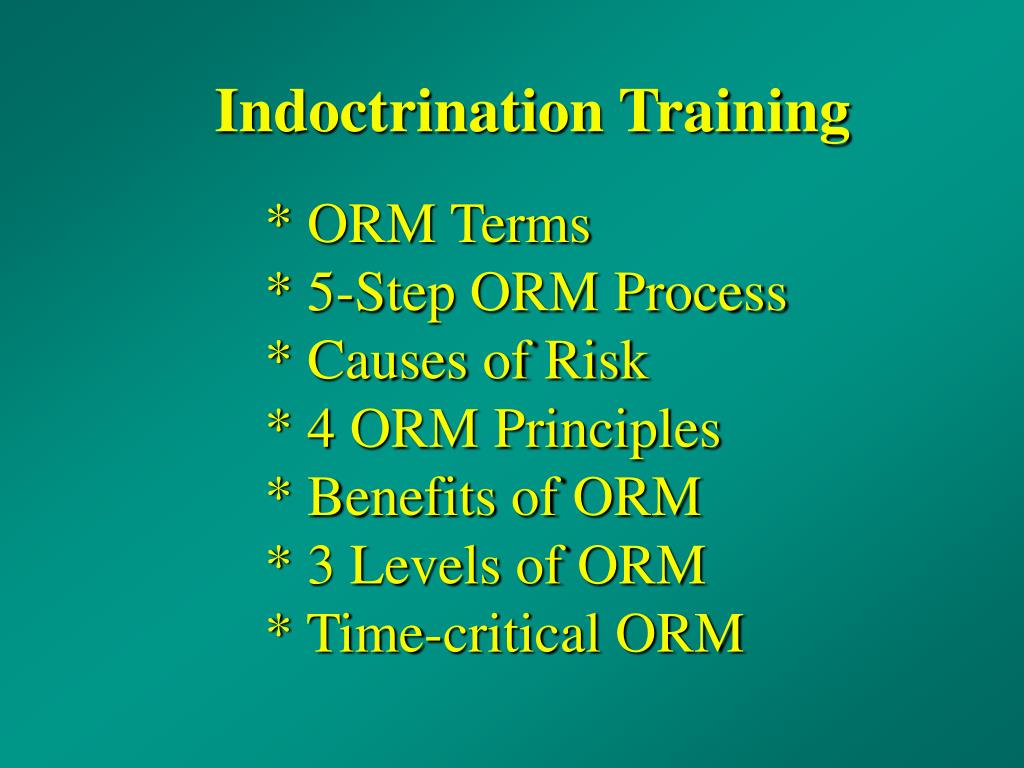 Indoctrination Training

\* ORM Terms
\* 5-Step ORM Process
\* Causes of Risk
\* 4 ORM Principles
\* Benefits of ORM
\* 3 Levels of ORM
\* Time-critical ORM